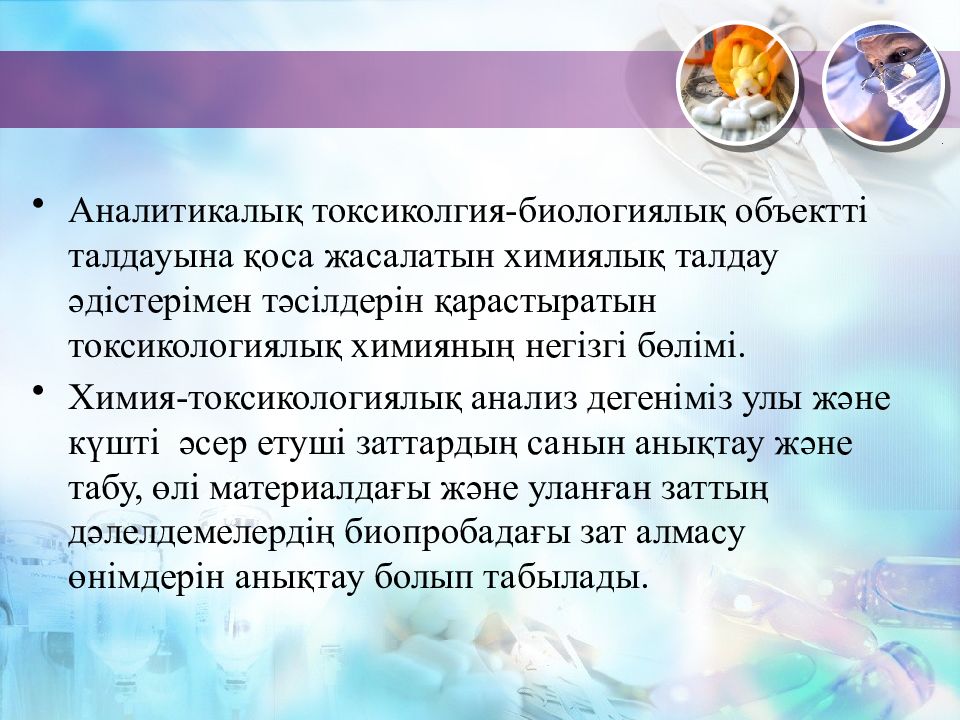 • Аналитикалық токсиколгия-биологиялық объектті талдауына қоса жасалатын химиялық талдау әдістерімен тәсілдерін қарастыратын токсикологиялық химияның негізгі бөлімі.

• Химия-токсикологиялық анализ дегеніміз улы және күшті әсер етуші заттардың санын анықтау және табу, өлі материалдағы және уланған заттың дәлелдемелердің биопробадағы зат алмасу өнімдерін анықтау болып табылады.